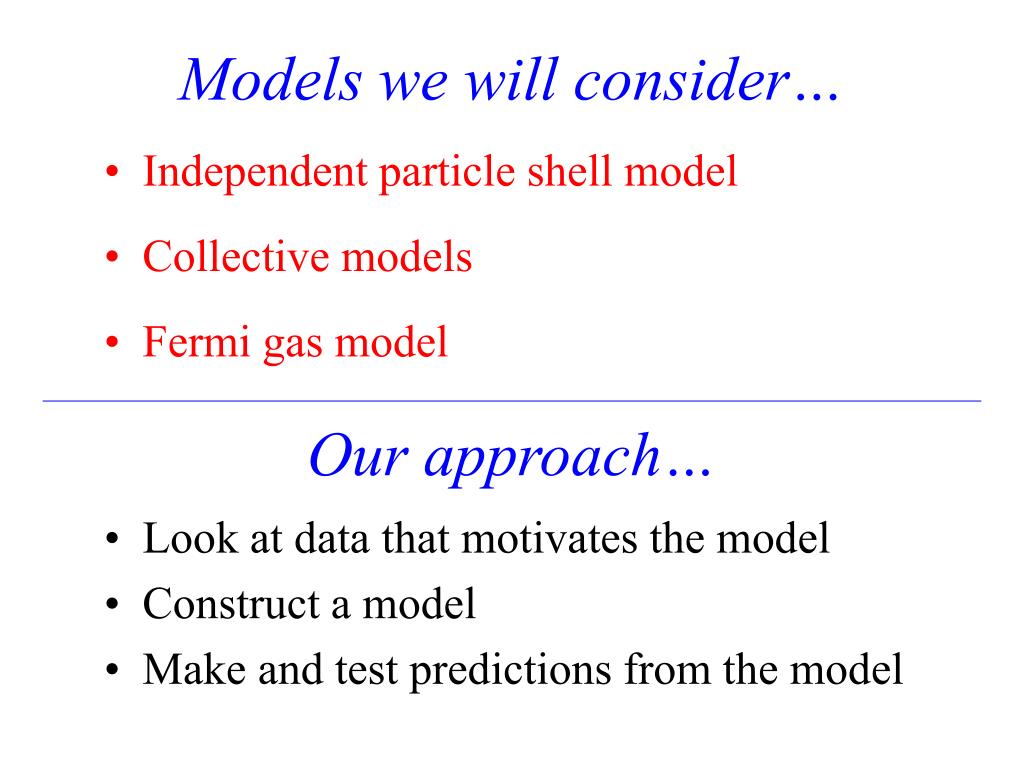 Models we will consider…

• Independent particle shell model
• Collective models
• Fermi gas model

Our approach…

• Look at data that motivates the model
• Construct a model
• Make and test predictions from the model